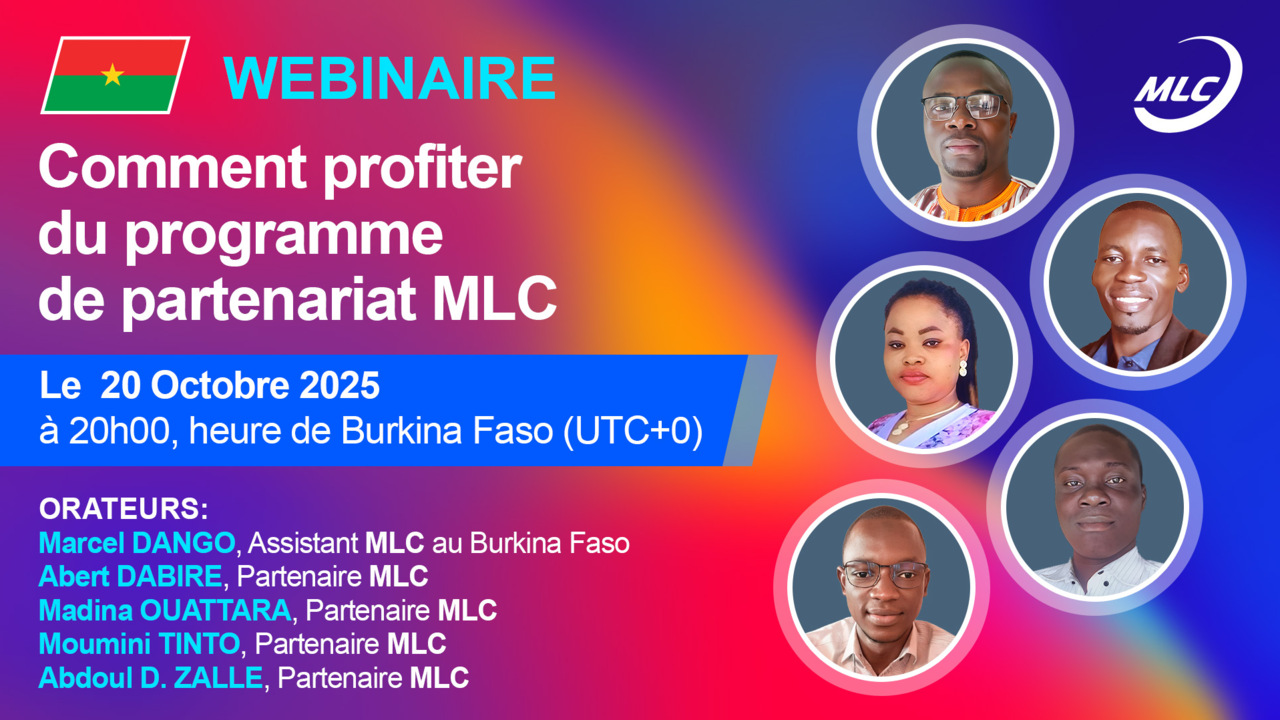 WEBINAIRE

MLC

Comment profiter du programme de partenariat MLC

Le 20 Octobre 2025
à 20h00, heure de Burkina Faso (UTC+0)

ORATEURS:
Marcel DANGO, Assistant MLC au Burkina Faso
Abert DABIRE, Partenaire MLC
Madina OUATTARA, Partenaire MLC
Moumini TINTO, Partenaire MLC
Abdoul D. ZALLE, Partenaire MLC